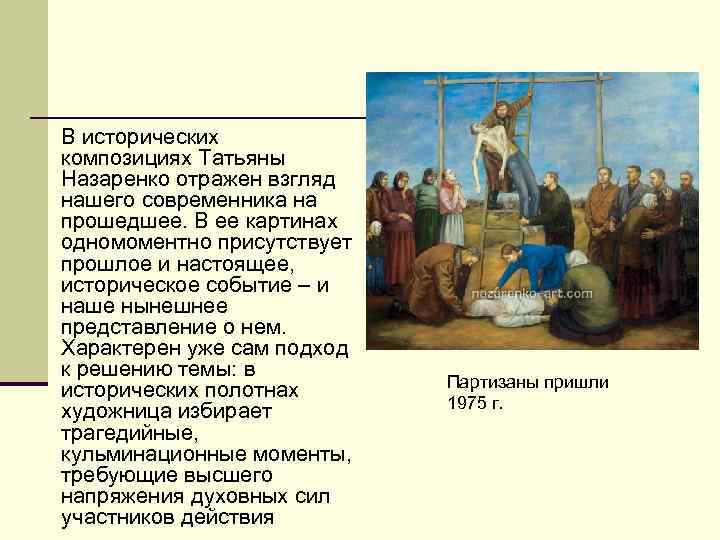 В исторических композициях Татьяны Назаренко отражен взгляд нашего современника на прошедшее. В ее картинах одномоментно присутствует прошлое и настоящее, историческое событие – и наше нынешнее представление о нем. Характерен уже сам подход к решению темы: в исторических полотнах художница избирает трагедийные, кульминационные моменты, требующие высшего напряжения духовных сил участников действия

nazarenko-art.com

Партизаны пришли
1975 г.